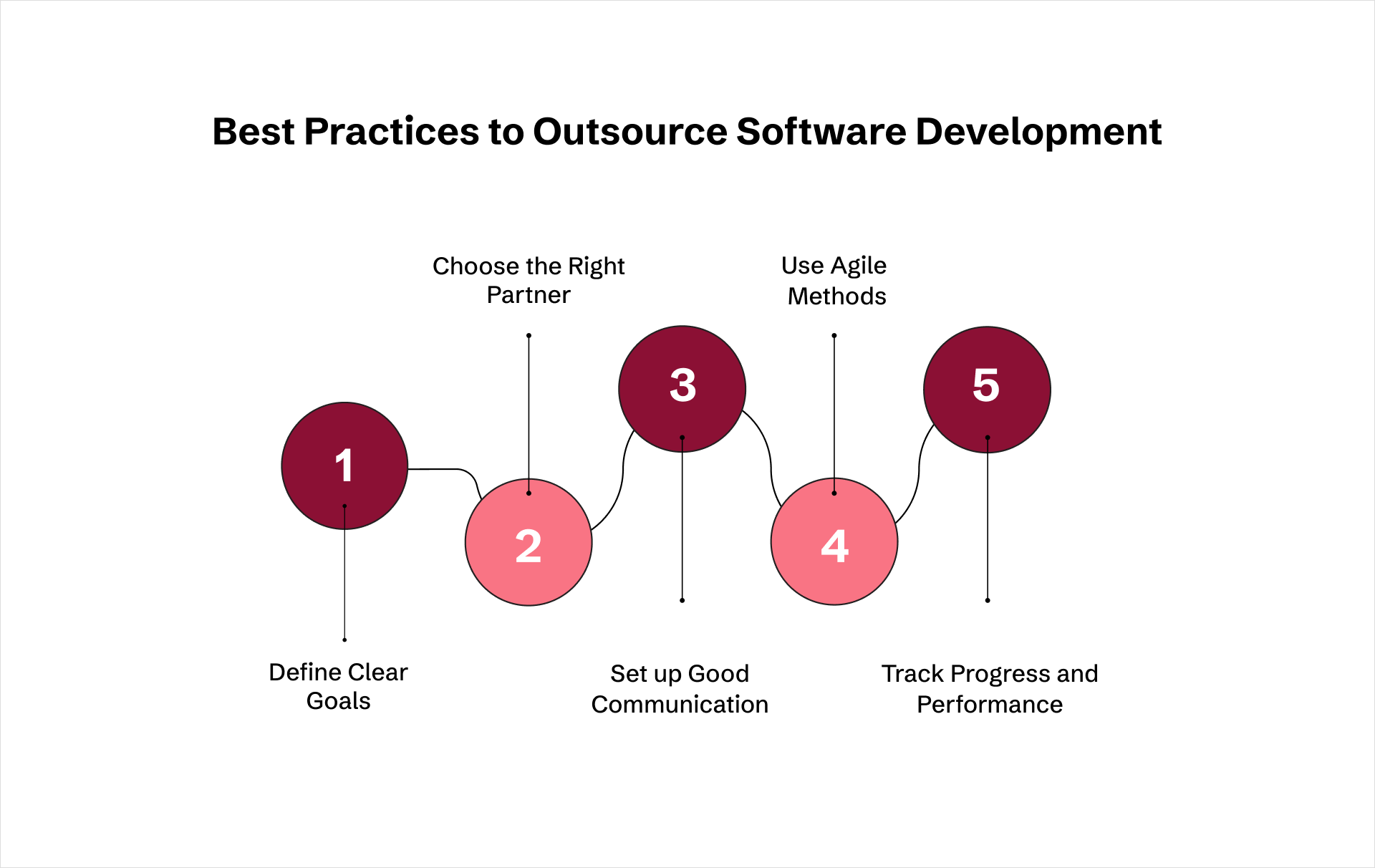 Best Practices to Outsource Software Development

1

Define Clear Goals

2

Choose the Right Partner

3

Set up Good Communication

4

Use Agile Methods

5

Track Progress and Performance